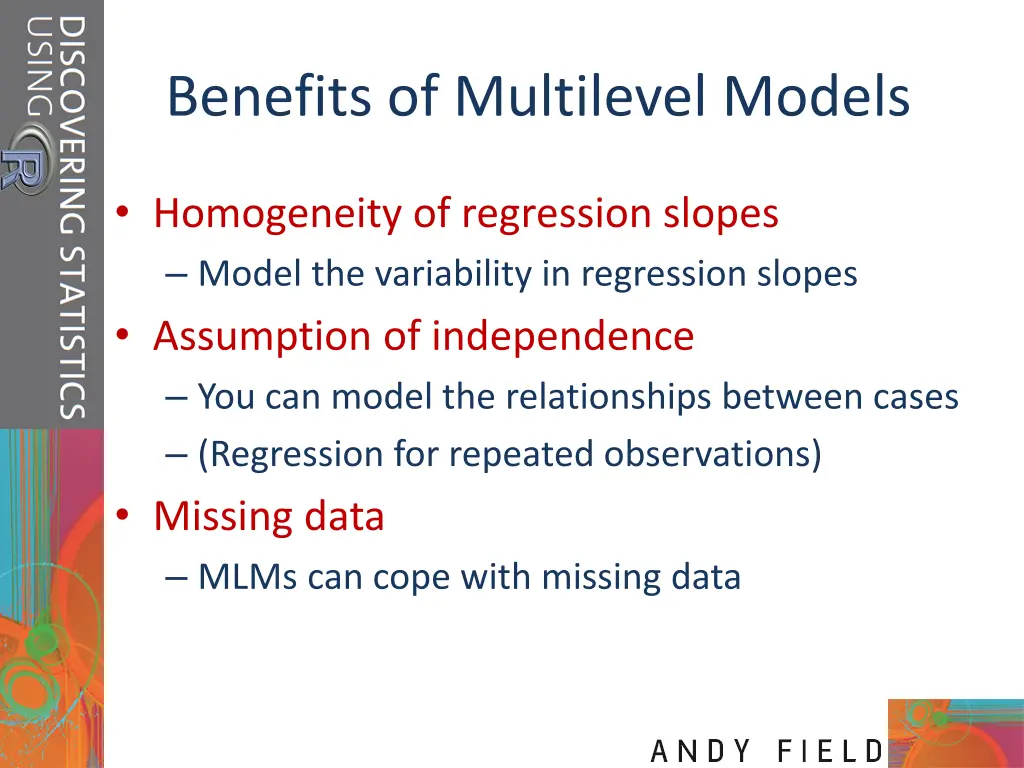 DISCOVERING STATISTICS USING R

Benefits of Multilevel Models

• Homogeneity of regression slopes
– Model the variability in regression slopes
• Assumption of independence
– You can model the relationships between cases
– (Regression for repeated observations)
• Missing data
– MLMs can cope with missing data

ANDY FIELD